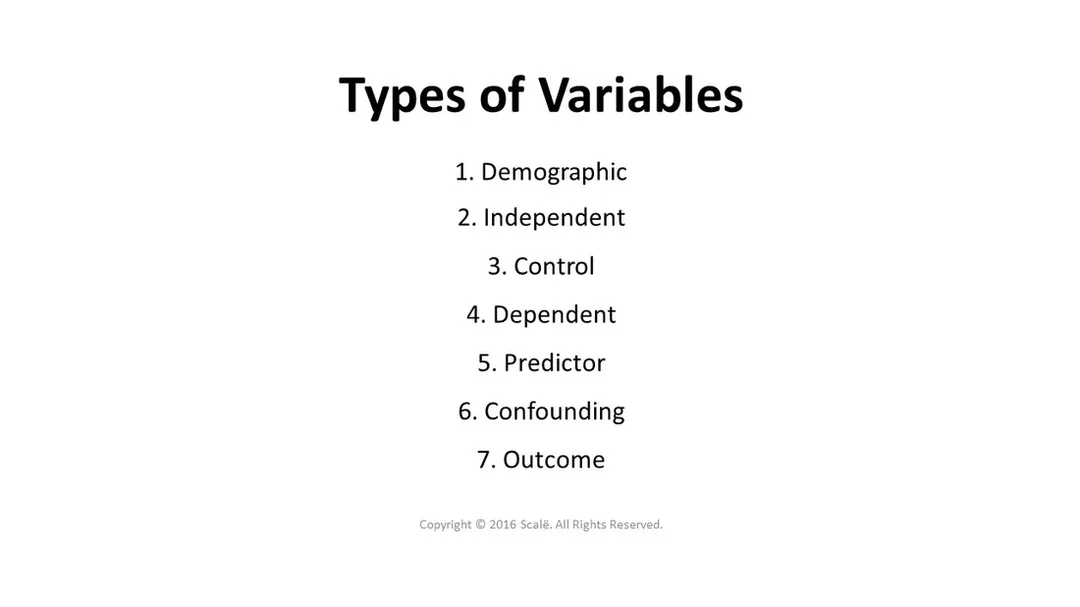 Types of Variables

1. Demographic
2. Independent
3. Control
4. Dependent
5. Predictor
6. Confounding
7. Outcome

Copyright © 2016 Scalë. All Rights Reserved.